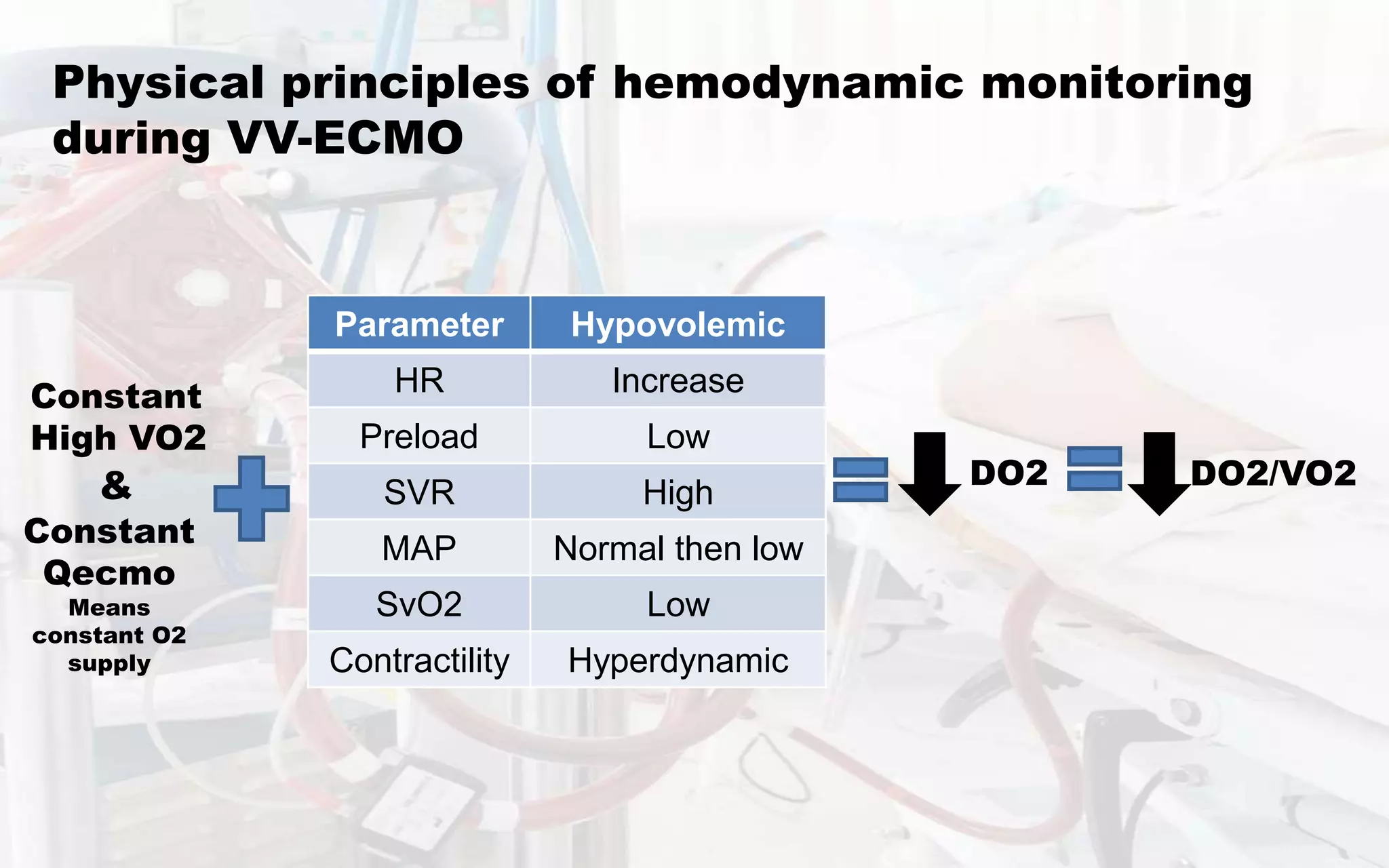 Physical principles of hemodynamic monitoring during VV-ECMO

Constant High VO2 & Constant Qecmo
Means constant O2 supply

| Parameter | Hypovolemic |
|---|---|
| HR | Increase |
| Preload | Low |
| SVR | High |
| MAP | Normal then low |
| SvO2 | Low |
| Contractility | Hyperdynamic |

DO2

DO2/VO2